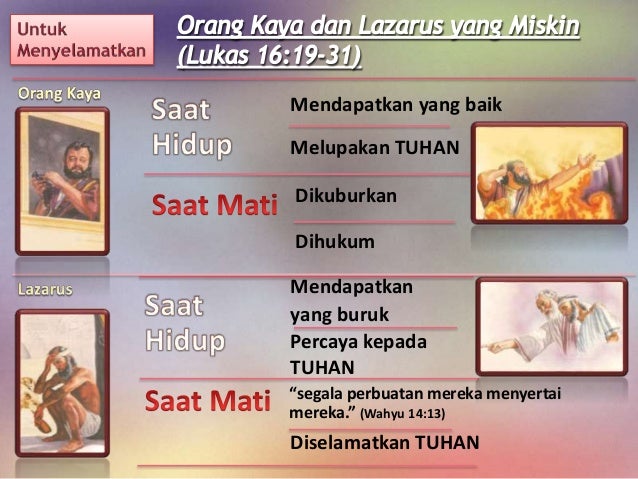 Untuk Menyelamatkan

Orang Kaya dan Lazarus yang Miskin (Lukas 16:19-31)

Orang Kaya

Saat Hidup

Mendapatkan yang baik

Melupakan TUHAN

Saat Mati

Dikuburkan

Dihukum

Lazarus

Saat Hidup

Mendapatkan yang buruk

Percaya kepada TUHAN

Saat Mati

“segala perbuatan mereka menyertai mereka.” (Wahyu 14:13)

Diselamatkan TUHAN